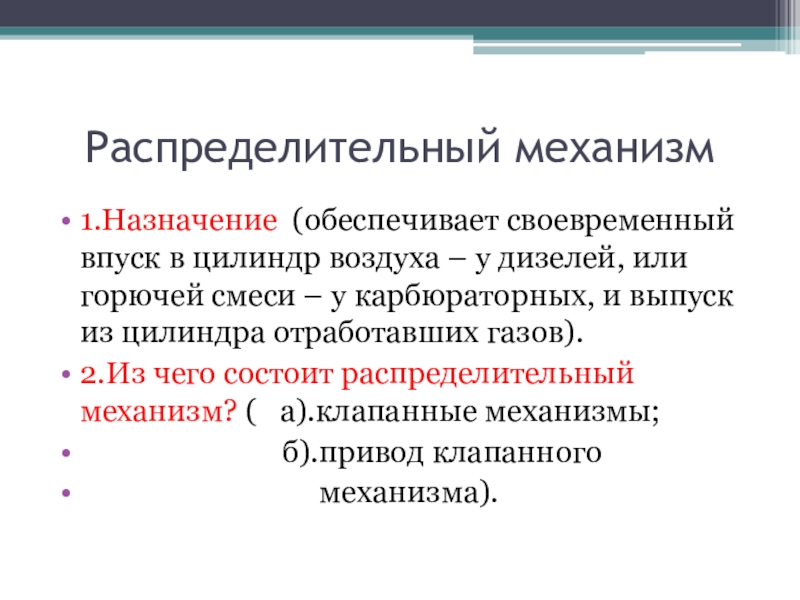 Распределительный механизм

• 1.Назначение (обеспечивает своевременный впуск в цилиндр воздуха – у дизелей, или горючей смеси – у карбюраторных, и выпуск из цилиндра отработавших газов).
• 2.Из чего состоит распределительный механизм? ( а).клапанные механизмы;
• б).привод клапанного
• механизма).